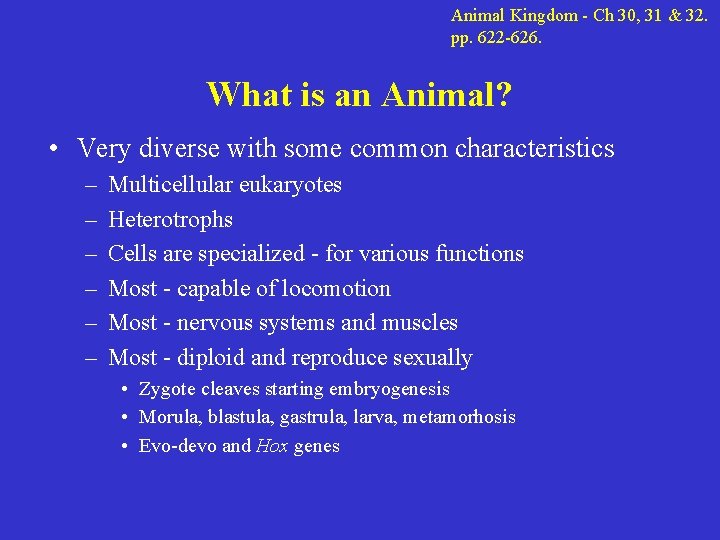 Animal Kingdom - Ch 30, 31 & 32.
pp. 622-626.

What is an Animal?

• Very diverse with some common characteristics
– Multicellular eukaryotes
– Heterotrophs
– Cells are specialized - for various functions
– Most - capable of locomotion
– Most - nervous systems and muscles
– Most - diploid and reproduce sexually
• Zygote cleaves starting embryogenesis
• Morula, blastula, gastrula, larva, metamorhosis
• Evo-devo and Hox genes